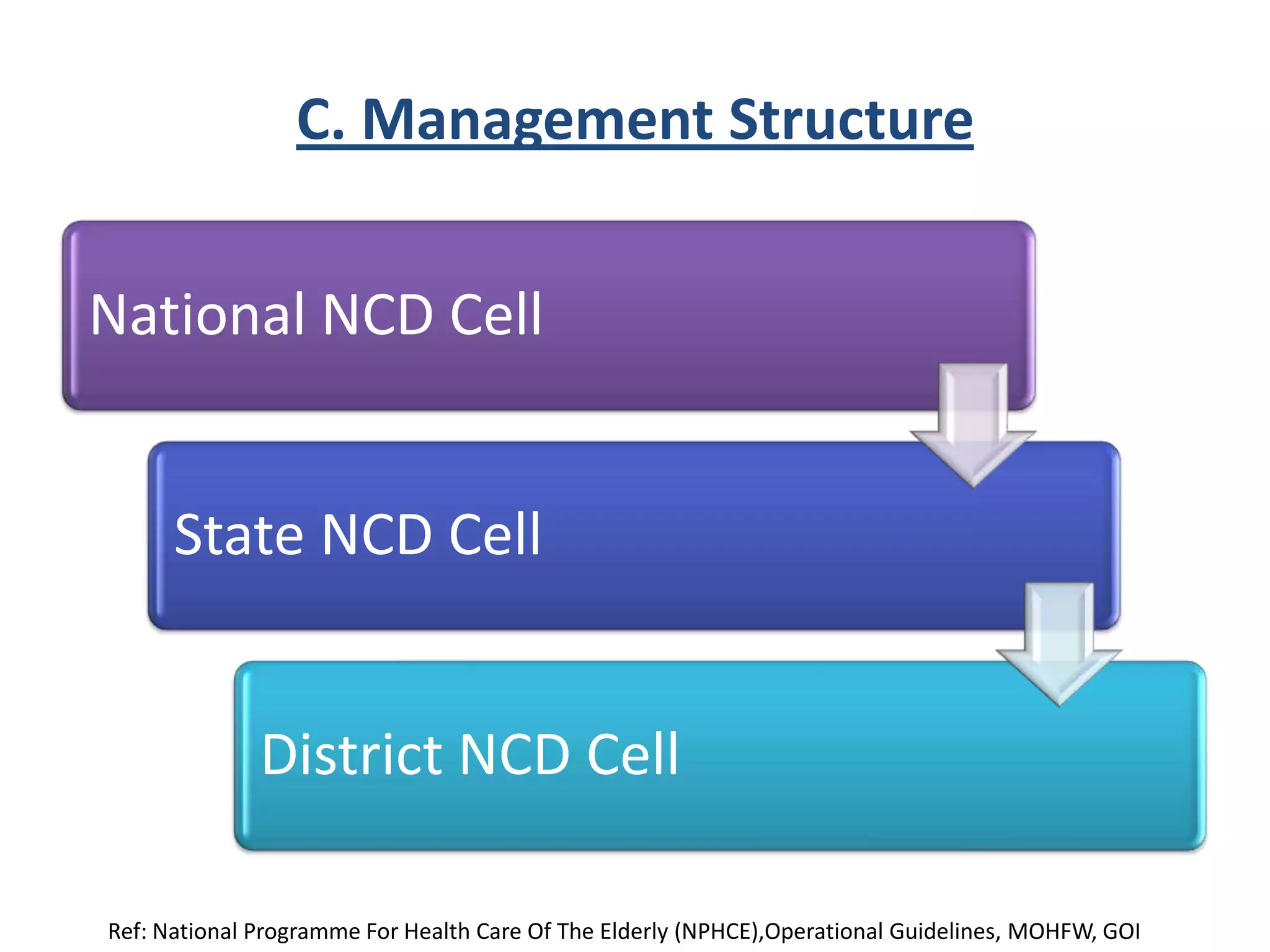 C. Management Structure

National NCD Cell

State NCD Cell

District NCD Cell

Ref: National Programme For Health Care Of The Elderly (NPHCE),Operational Guidelines, MOHFW, GOI